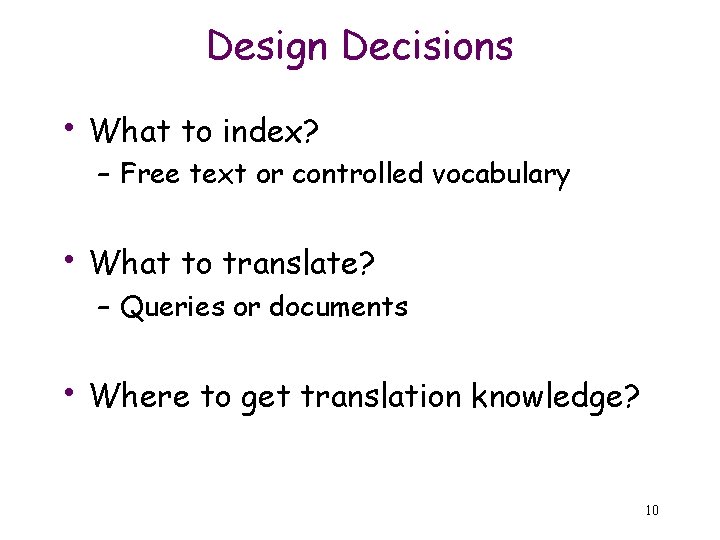 Design Decisions

• What to index?
  – Free text or controlled vocabulary

• What to translate?
  – Queries or documents

• Where to get translation knowledge?

10